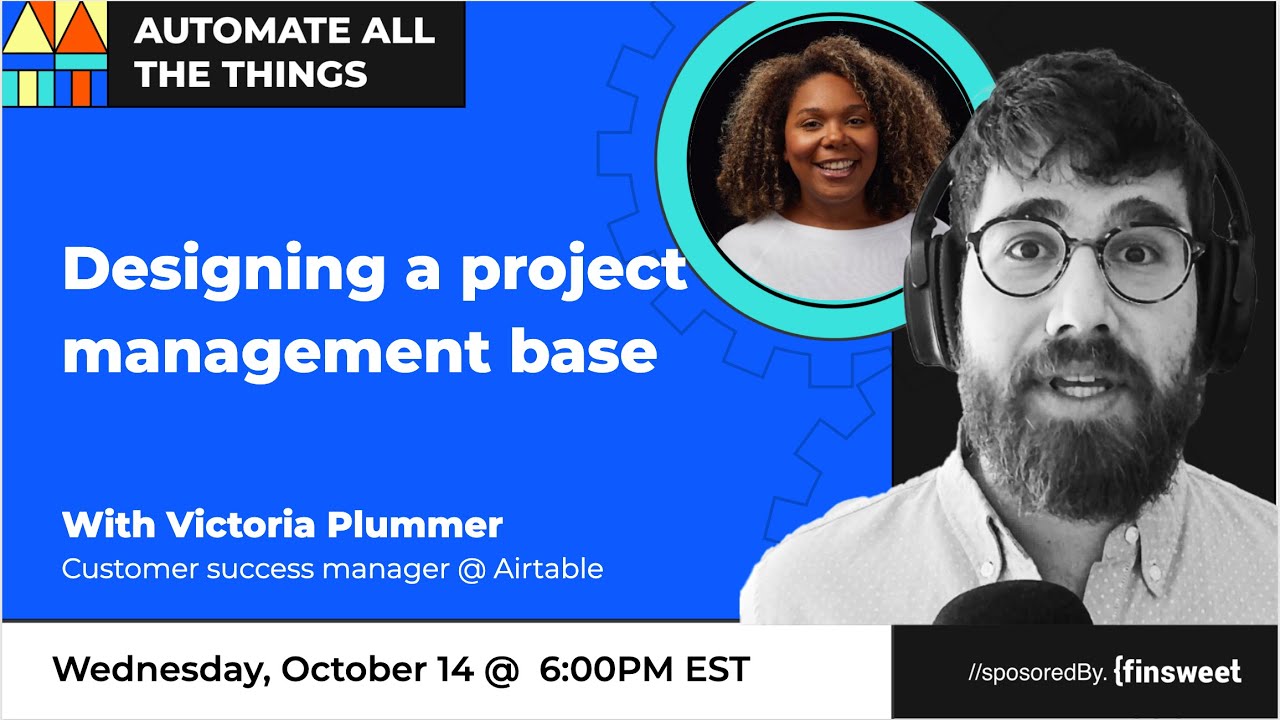 AUTOMATE ALL THE THINGS

Designing a project management base

With Victoria Plummer
Customer success manager @ Airtable

Wednesday, October 14 @ 6:00PM EST

//sposoredBy. {finsweet